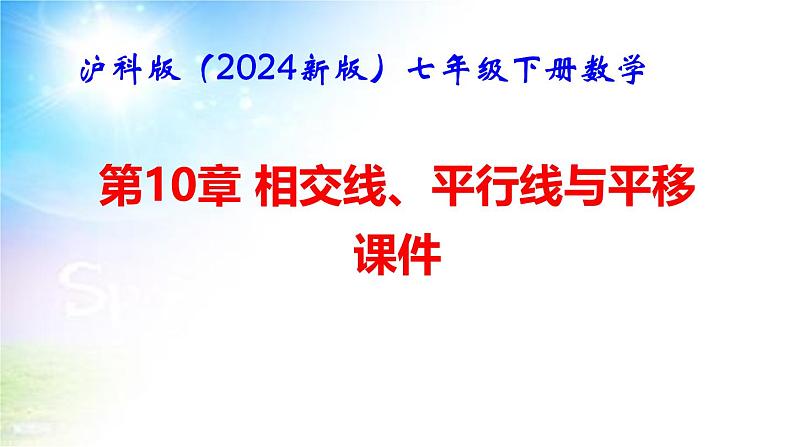 沪科版（2024新版）七年级下册数学

第10章 相交线、平行线与平移
课件